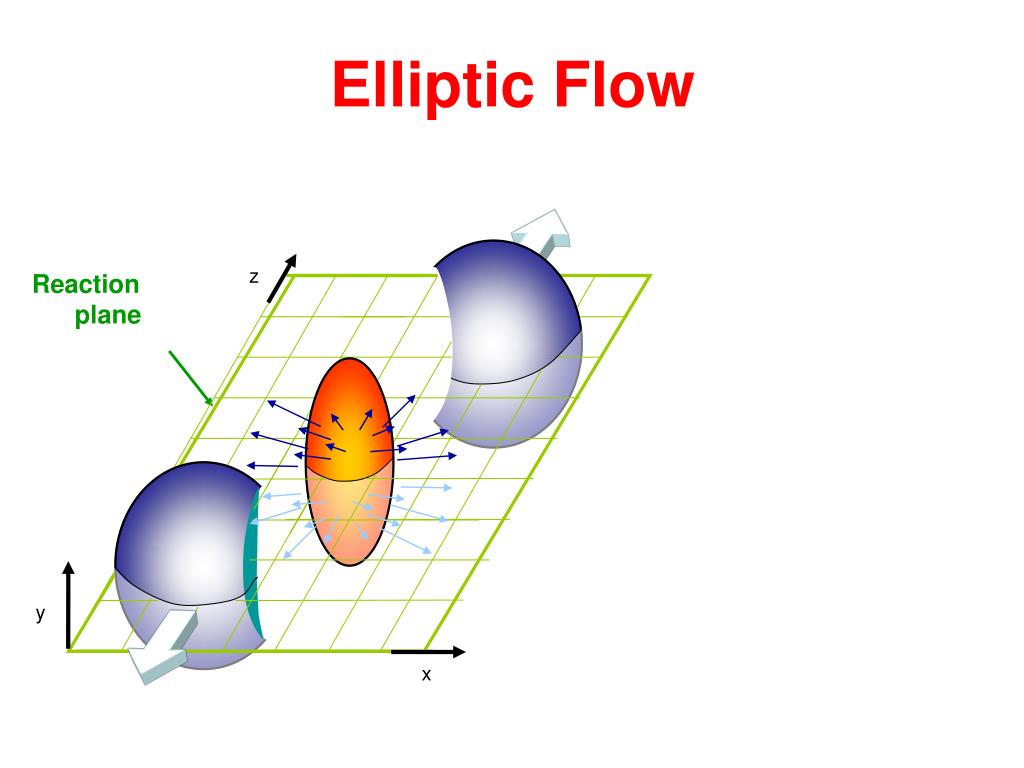 Elliptic Flow

Reaction plane

z

y

x